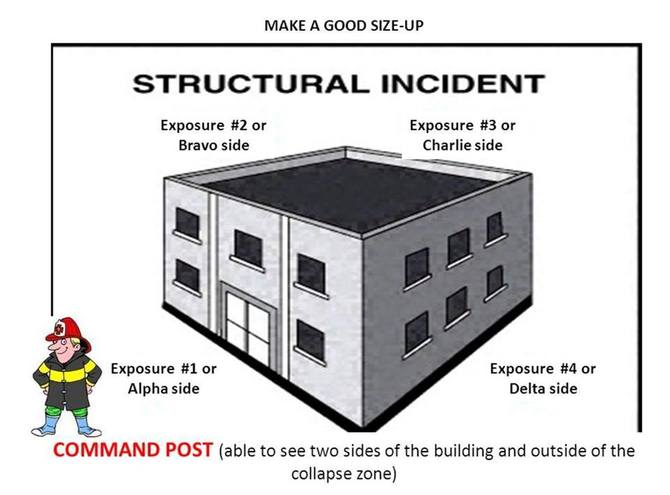 MAKE A GOOD SIZE-UP

STRUCTURAL INCIDENT

Exposure #2 or Bravo side

Exposure #3 or Charlie side

Exposure #1 or Alpha side

Exposure #4 or Delta side

COMMAND POST (able to see two sides of the building and outside of the collapse zone)